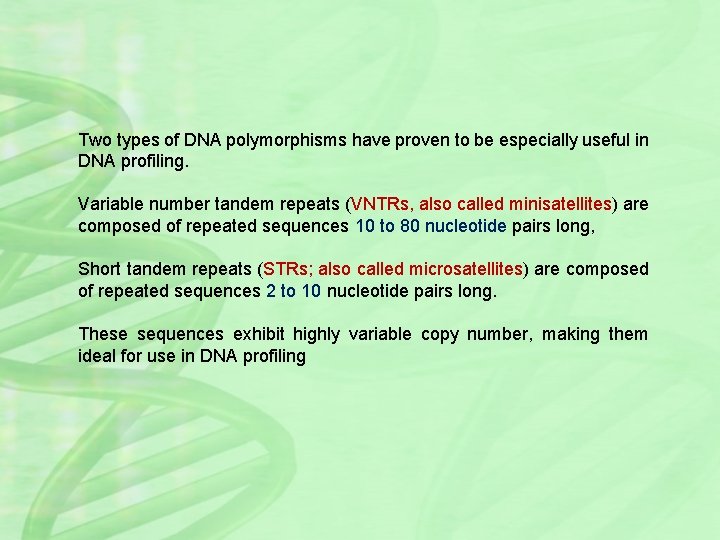 Two types of DNA polymorphisms have proven to be especially useful in DNA profiling.

Variable number tandem repeats (VNTRs, also called minisatellites) are composed of repeated sequences 10 to 80 nucleotide pairs long,

Short tandem repeats (STRs; also called microsatellites) are composed of repeated sequences 2 to 10 nucleotide pairs long.

These sequences exhibit highly variable copy number, making them ideal for use in DNA profiling